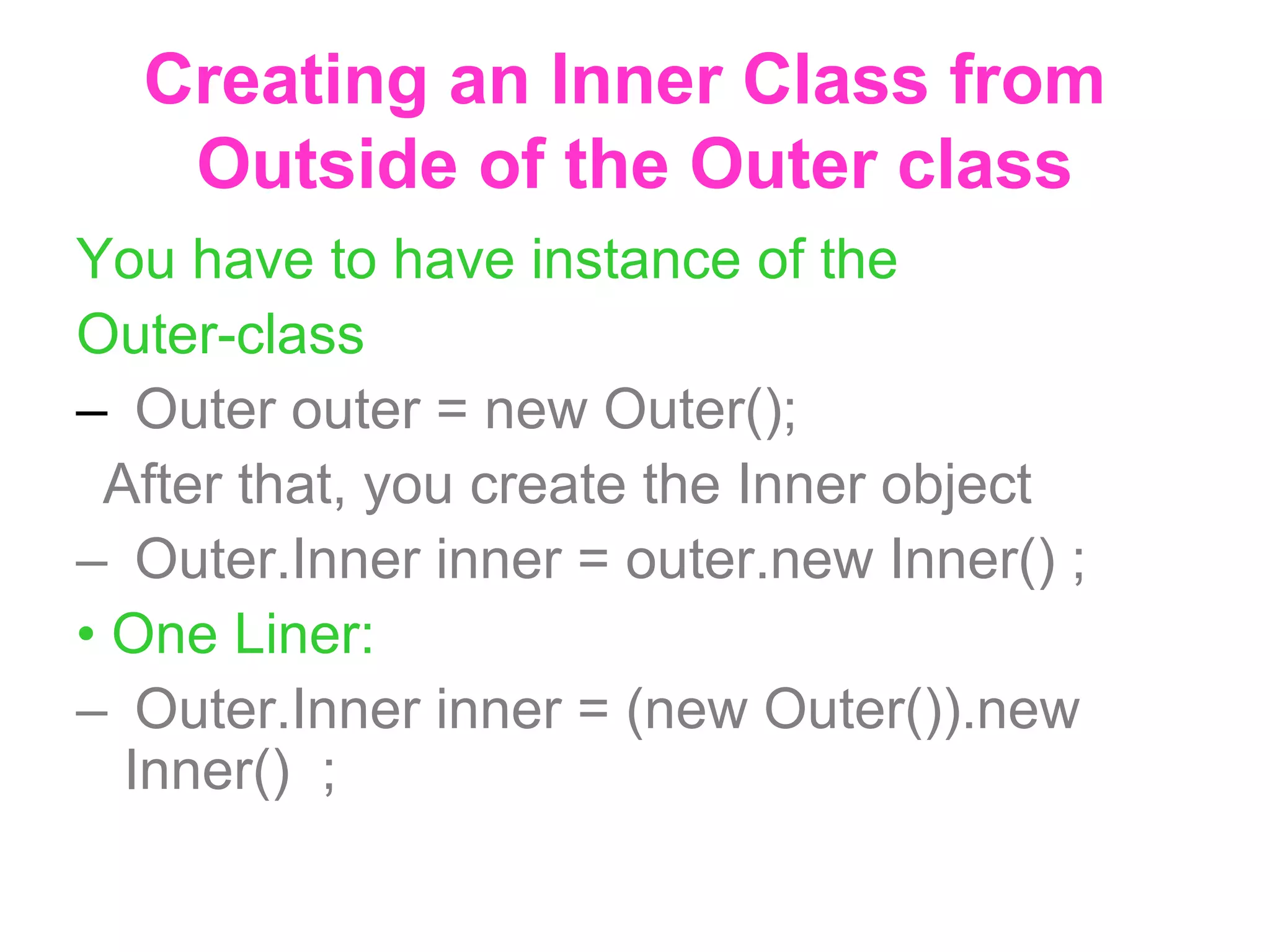 Creating an Inner Class from Outside of the Outer class

You have to have instance of the Outer-class

– Outer outer = new Outer();

After that, you create the Inner object

– Outer.Inner inner = outer.new Inner() ;

• One Liner:

– Outer.Inner inner = (new Outer()).new Inner() ;